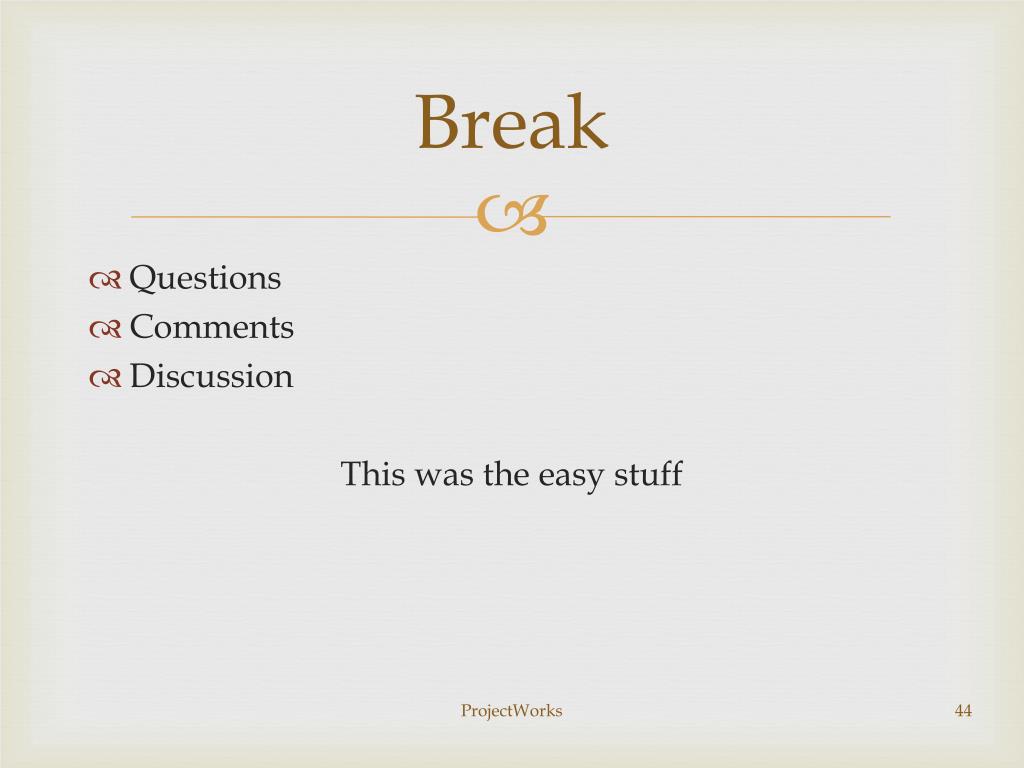 Break

Questions
Comments
Discussion

This was the easy stuff

ProjectWorks

44